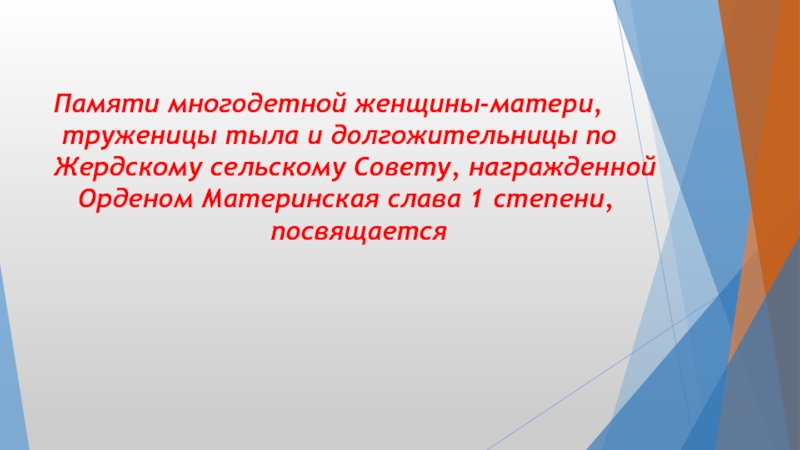 Памяти многодетной женщины-матери, труженицы тыла и долгожительницы по Жердскому сельскому Совету, награжденной Орденом Материнская слава 1 степени, посвящается